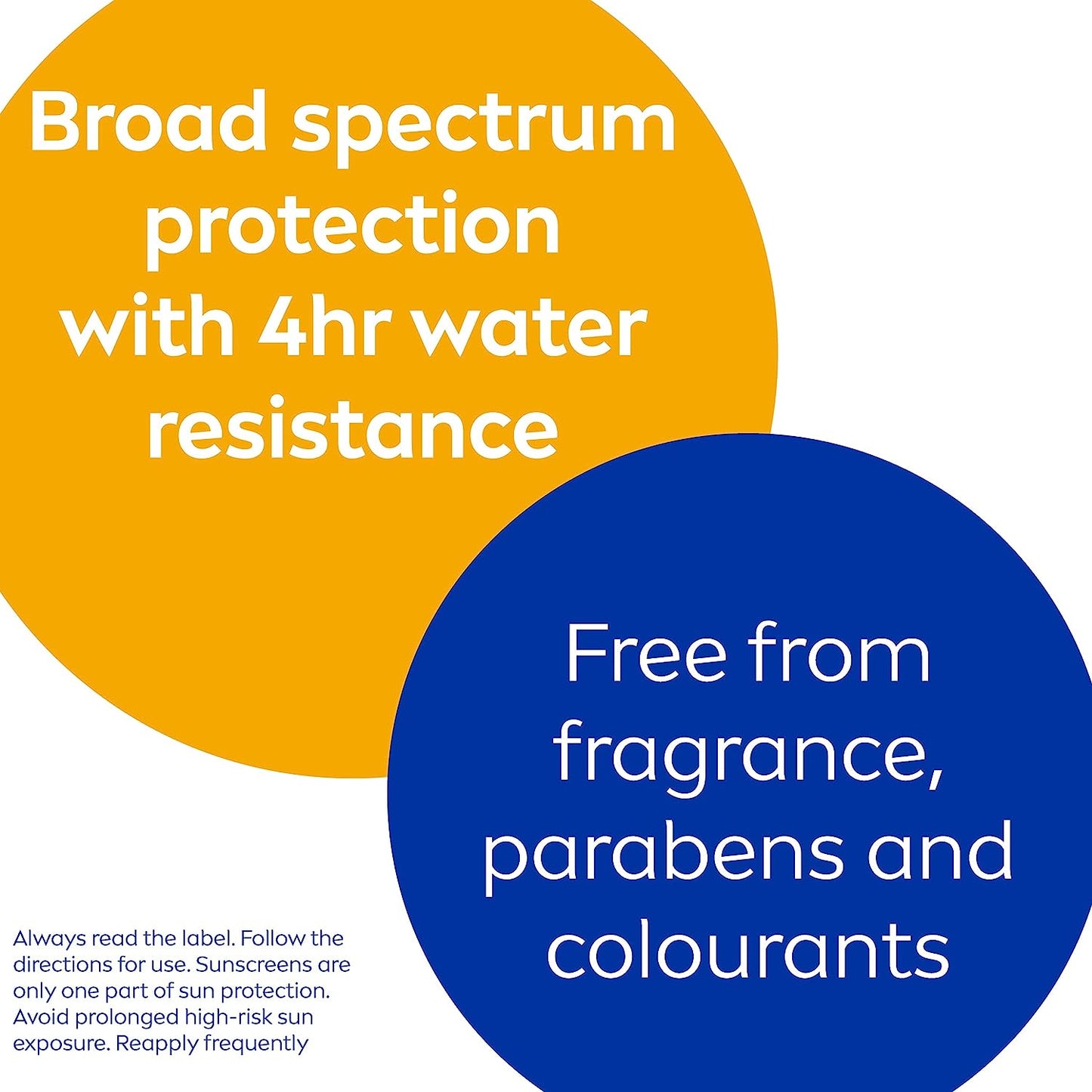 Broad spectrum protection with 4hr water resistance

Free from fragrance, parabens and colourants

Always read the label. Follow the directions for use. Sunscreens are only one part of sun protection. Avoid prolonged high-risk sun exposure. Reapply frequently